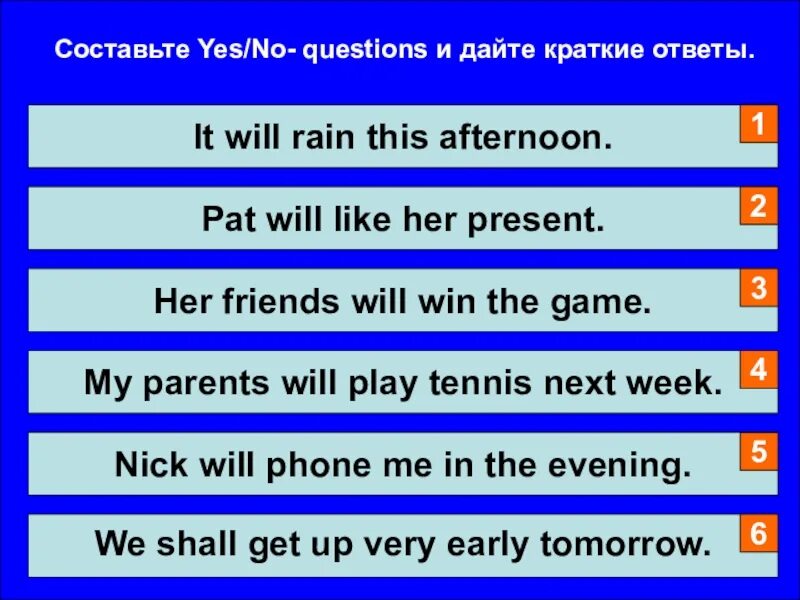 Составьте Yes/No- questions и дайте краткие ответы.

It will rain this afternoon. 1

Pat will like her present. 2

Her friends will win the game. 3

My parents will play tennis next week. 4

Nick will phone me in the evening. 5

We shall get up very early tomorrow. 6